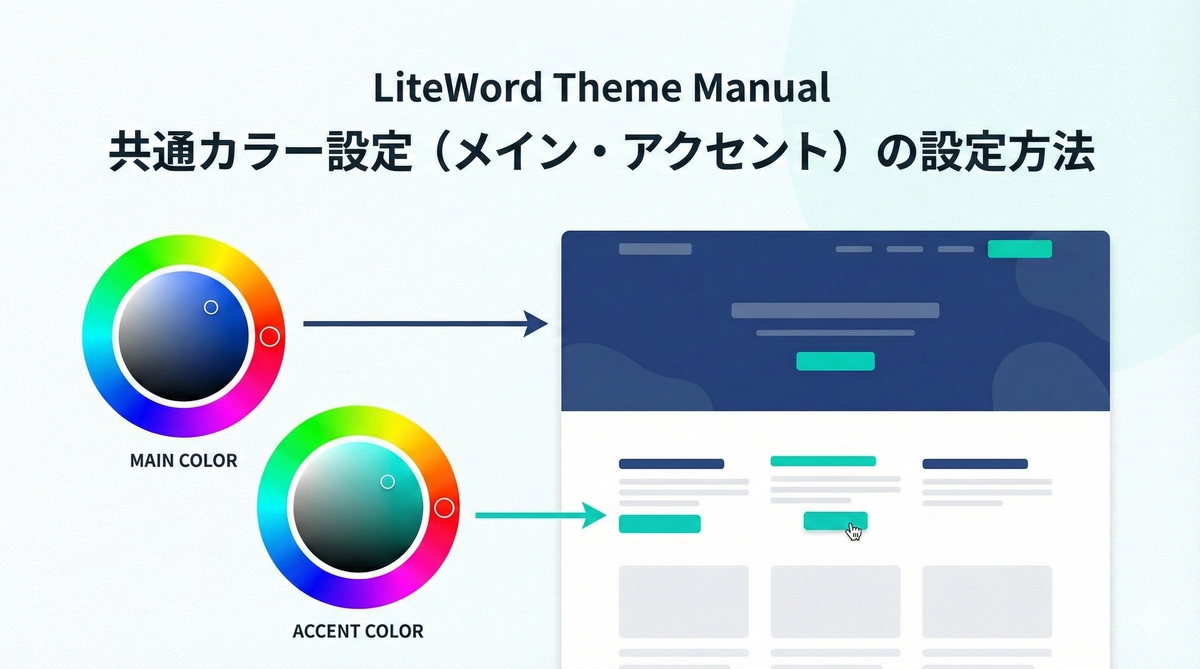 LiteWord Theme Manual
共通カラー設定（メイン・アクセント）の設定方法

MAIN COLOR

ACCENT COLOR